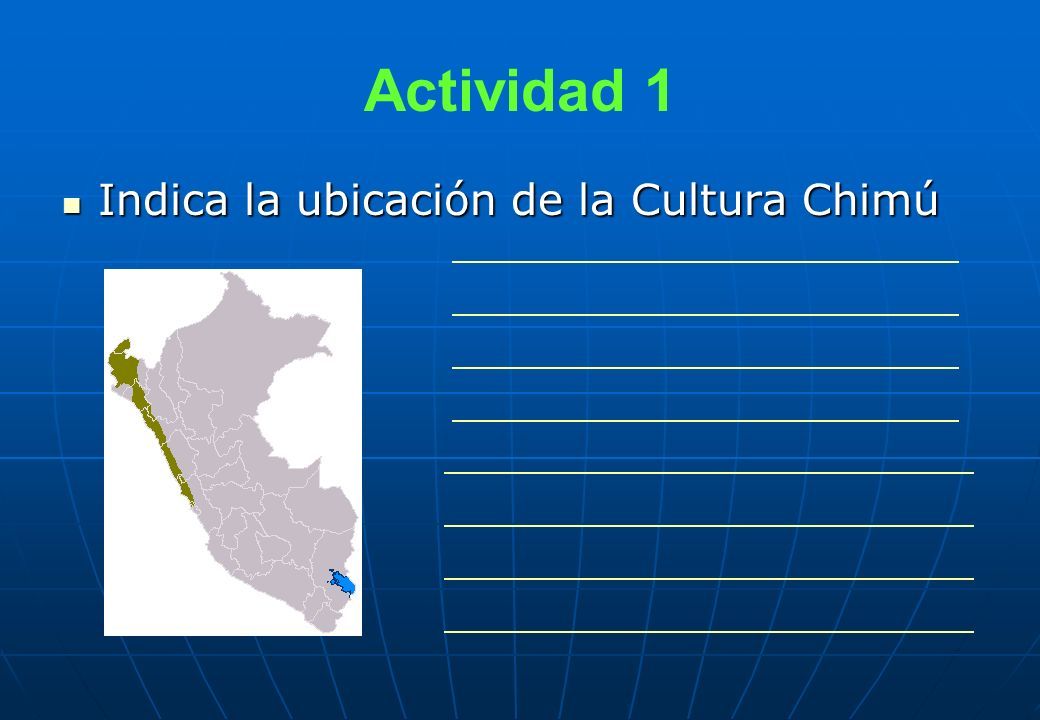 Actividad 1

Indica la ubicación de la Cultura Chimú